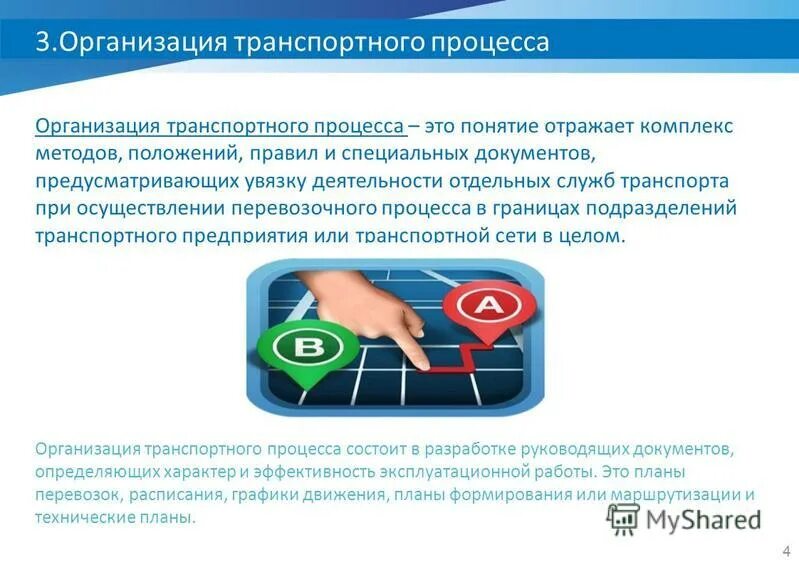 3.Организация транспортного процесса

Организация транспортного процесса – это понятие отражает комплекс методов, положений, правил и специальных документов, предусматривающих увязку деятельности отдельных служб транспорта при осуществлении перевозочного процесса в границах подразделений транспортного предприятия или транспортной сети в целом.

B

A

Организация транспортного процесса состоит в разработке руководящих документов, определяющих характер и эффективность эксплуатационной работы. Это планы перевозок, расписания, графики движения, планы формирования или маршрутизации и технические планы.

MyShared

4